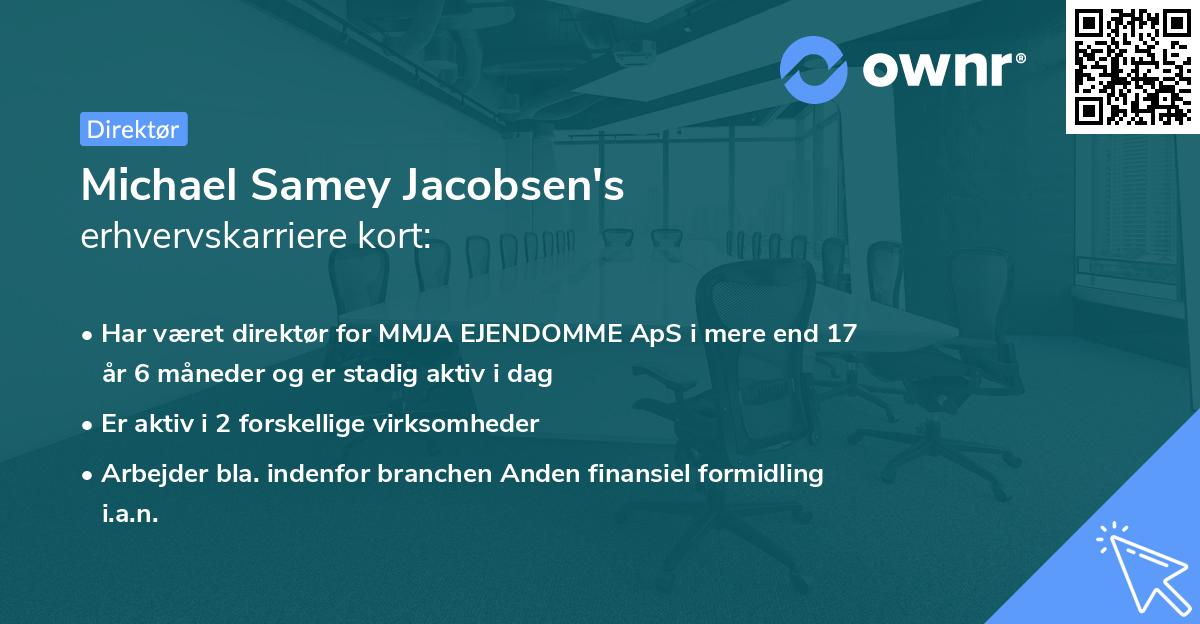 ownr®

Direktør

Michael Samey Jacobsen's
erhvervskarriere kort:

• Har været direktør for MMJA EJENDOMME ApS i mere end 17 år 6 måneder og er stadig aktiv i dag

• Er aktiv i 2 forskellige virksomheder

• Arbejder bla. indenfor branchen Anden finansiel formidling i.a.n.